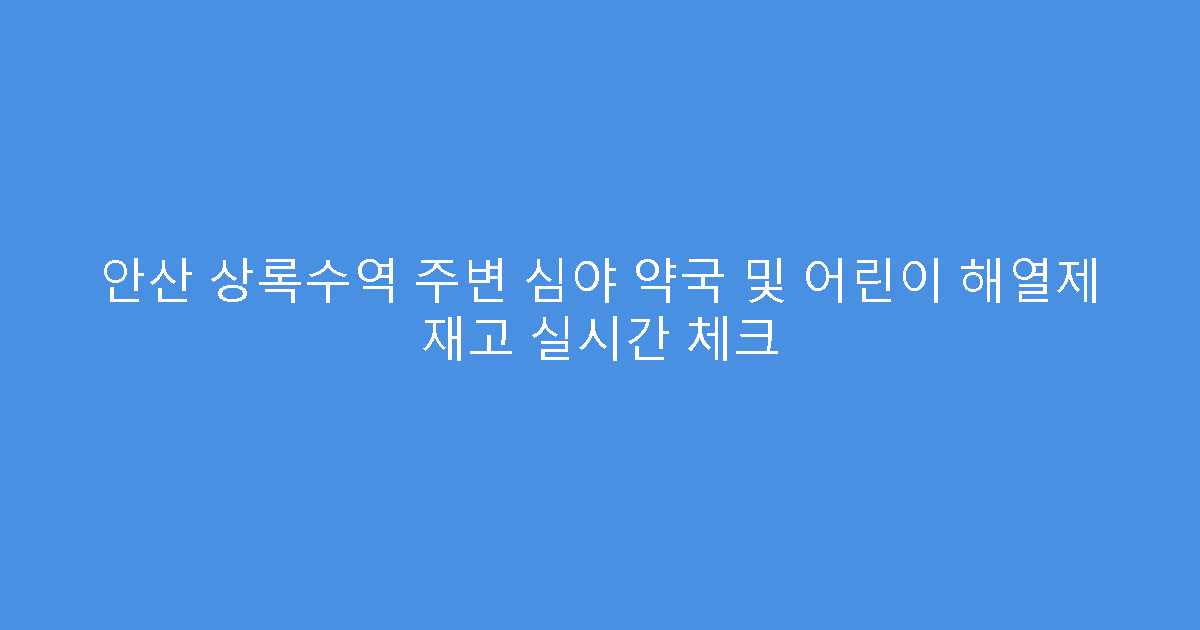 안산 상록수역 주변 심야 약국 및 어린이 해열제 재고 실시간 체크